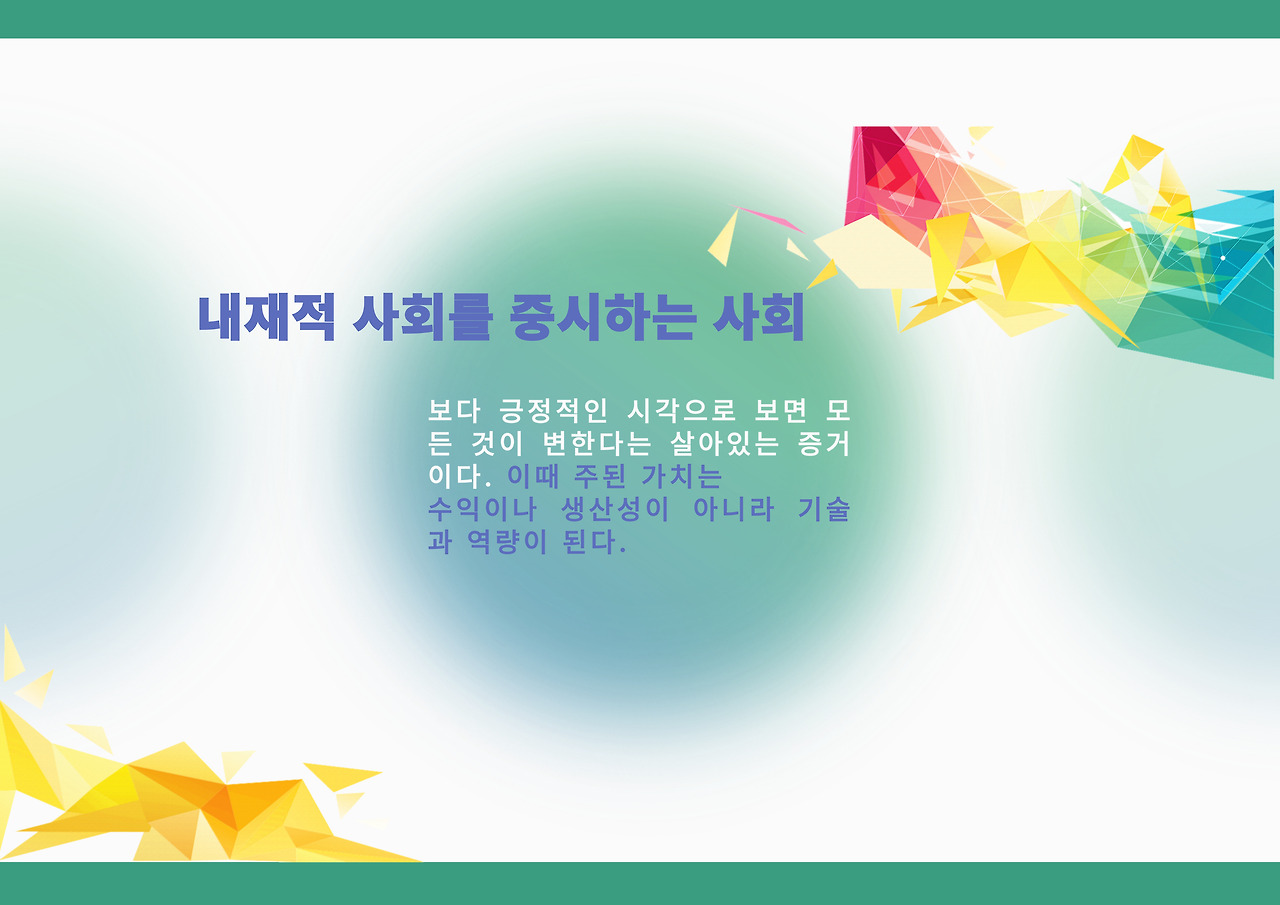 내재적 사회를 중시하는 사회

보다 긍정적인 시각으로 보면 모든 것이 변한다는 살아있는 증거이다. 이때 주된 가치는 수익이나 생산성이 아니라 기술과 역량이 된다.